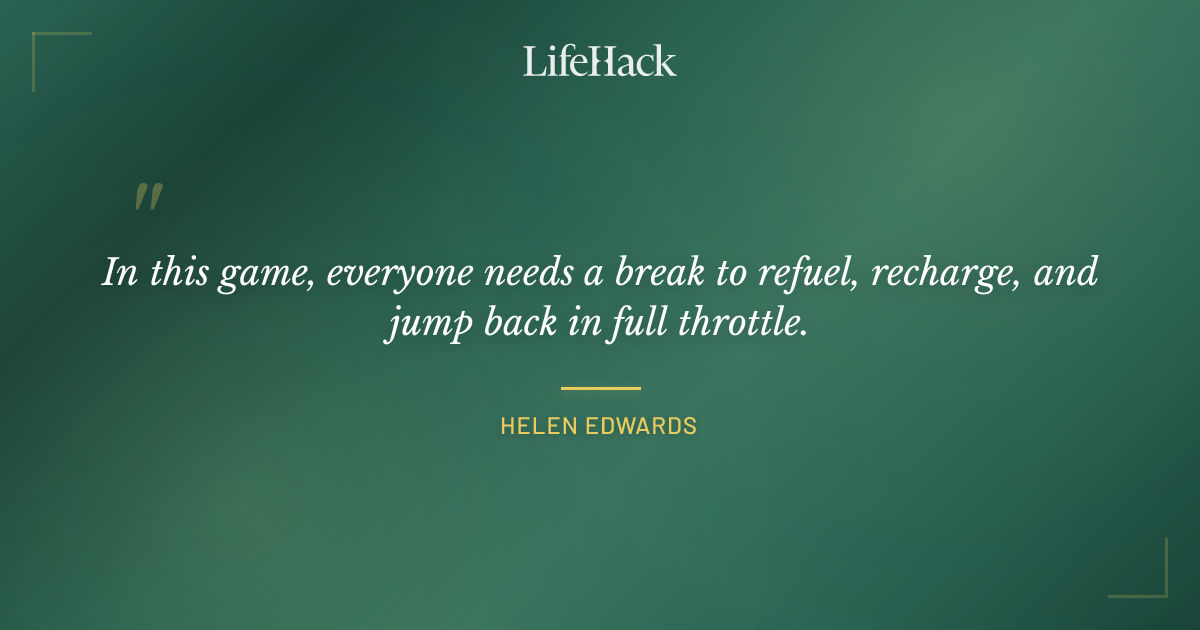 LifeHack

"

In this game, everyone needs a break to refuel, recharge, and jump back in full throttle.

HELEN EDWARDS